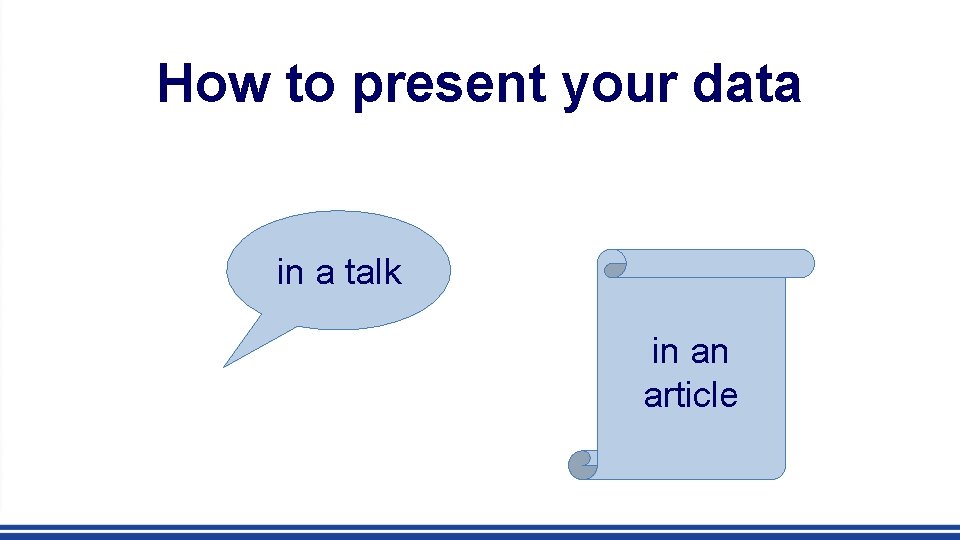 How to present your data

in a talk

in an article